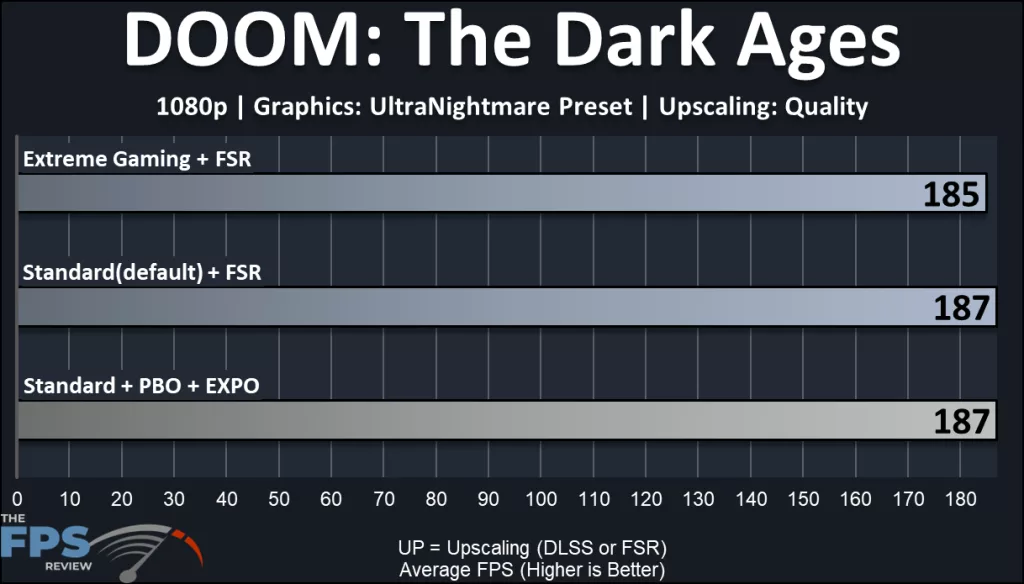 DOOM: The Dark Ages

1080p | Graphics: UltraNightmare Preset | Upscaling: Quality

Extreme Gaming + FSR
185

Standard(default) + FSR
187

Standard + PBO + EXPO
187

0 10 20 30 40 50 60 70 80 90 100 110 120 130 140 150 160 170 180

THE FPS REVIEW

UP = Upscaling (DLSS or FSR)
Average FPS (Higher is Better)